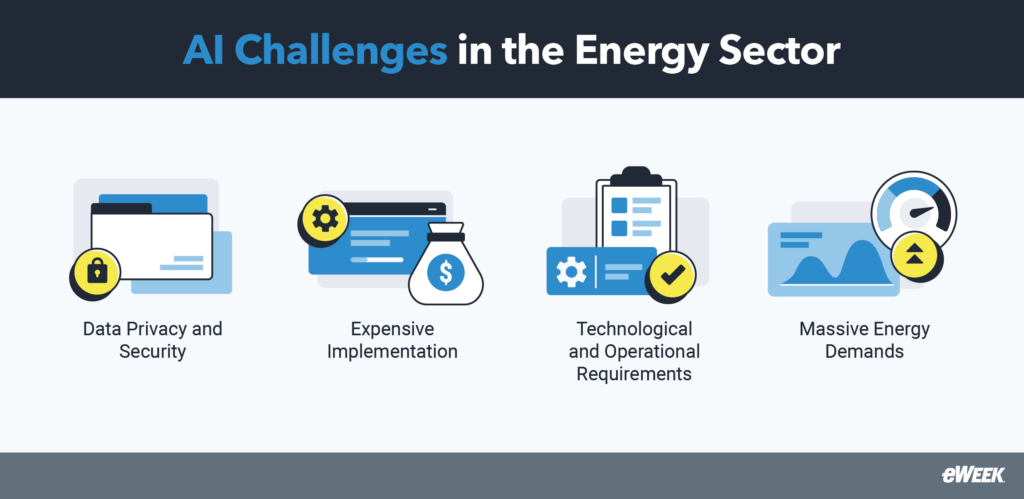 AI Challenges in the Energy Sector

Data Privacy and Security

Expensive Implementation

Technological and Operational Requirements

Massive Energy Demands

eWEEK